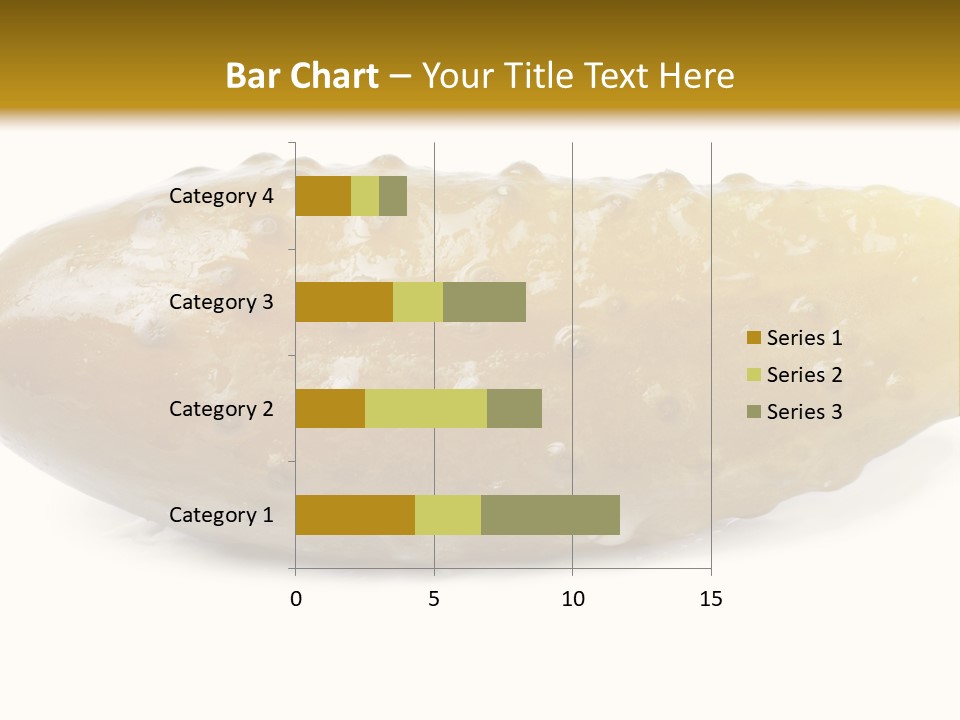 Bar Chart – Your Title Text Here

Category 4
Category 3
Category 2
Category 1

0
5
10
15

Series 1
Series 2
Series 3